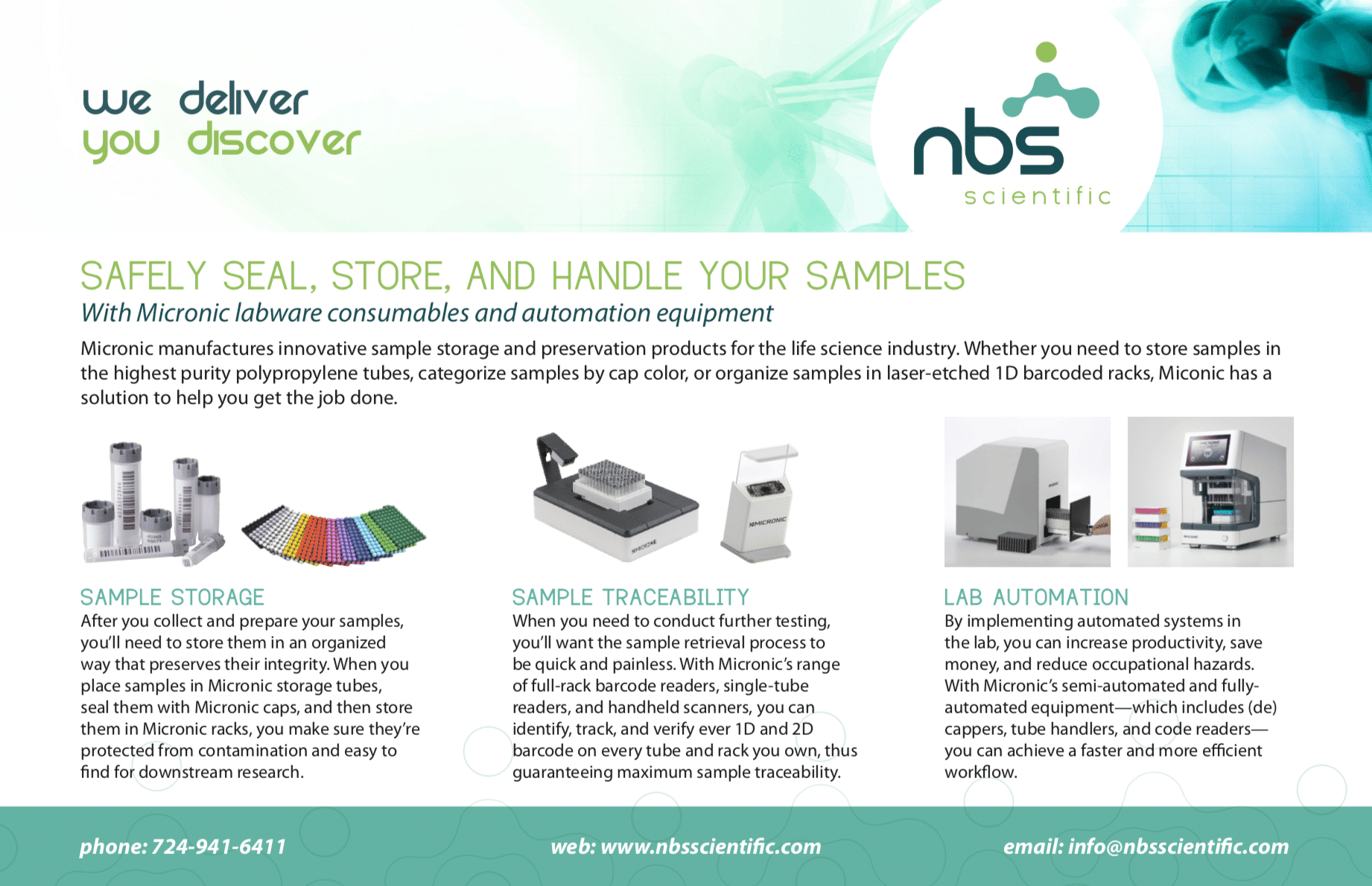 we deliver
you discover

nbs
scientific

SAFELY SEAL, STORE, AND HANDLE YOUR SAMPLES

With Micronic labware consumables and automation equipment

Micronic manufactures innovative sample storage and preservation products for the life science industry. Whether you need to store samples in the highest purity polypropylene tubes, categorize samples by cap color, or organize samples in laser-etched 1D barcoded racks, Miconic has a solution to help you get the job done.

MICRONIC

SAMPLE STORAGE
After you collect and prepare your samples, you'll need to store them in an organized way that preserves their integrity. When you place samples in Micronic storage tubes, seal them with Micronic caps, and then store them in Micronic racks, you make sure they're protected from contamination and easy to find for downstream research.

SAMPLE TRACEABILITY
When you need to conduct further testing, you'll want the sample retrieval process to be quick and painless. With Micronic's range of full-rack barcode readers, single-tube readers, and handheld scanners, you can identify, track, and verify ever 1D and 2D barcode on every tube and rack you own, thus guaranteeing maximum sample traceability.

LAB AUTOMATION
By implementing automated systems in the lab, you can increase productivity, save money, and reduce occupational hazards. With Micronic's semi-automated and fully-automated equipment—which includes (de) cappers, tube handlers, and code readers—you can achieve a faster and more efficient workflow.

phone: 724-941-6411
web: www.nbsscientific.com
email: info@nbsscientific.com